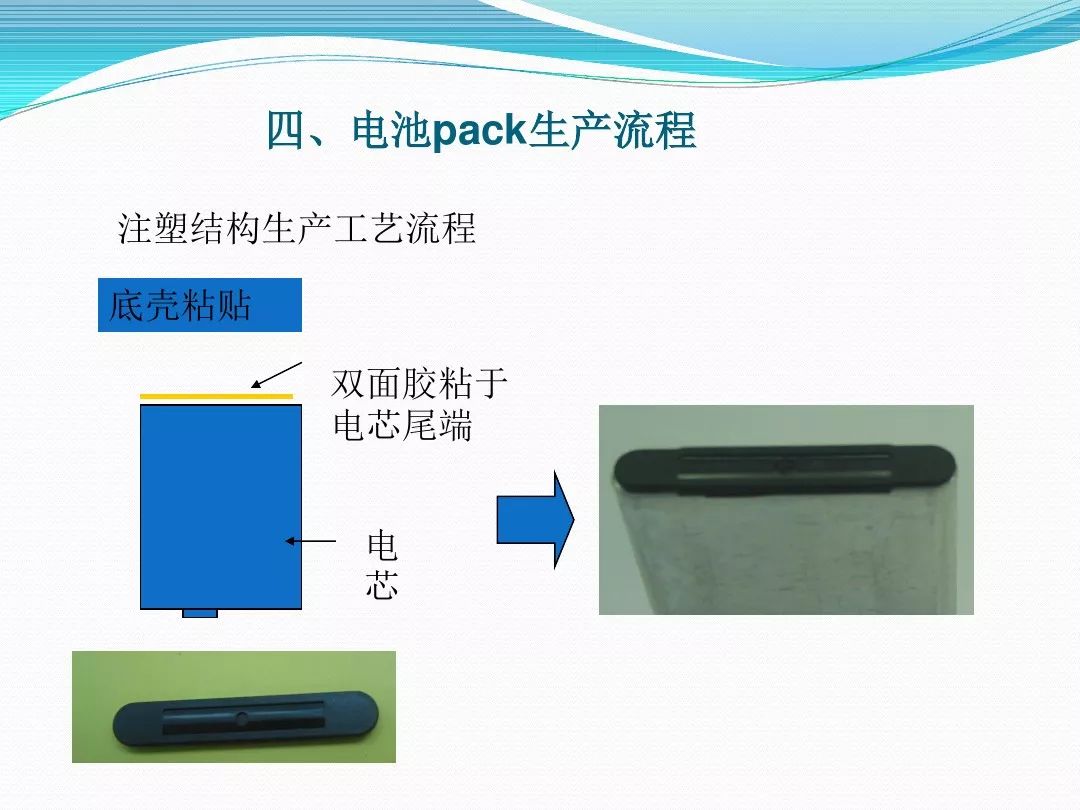 四、电池pack生产流程

注塑结构生产工艺流程

底壳粘贴

双面胶粘于电芯尾端

电芯